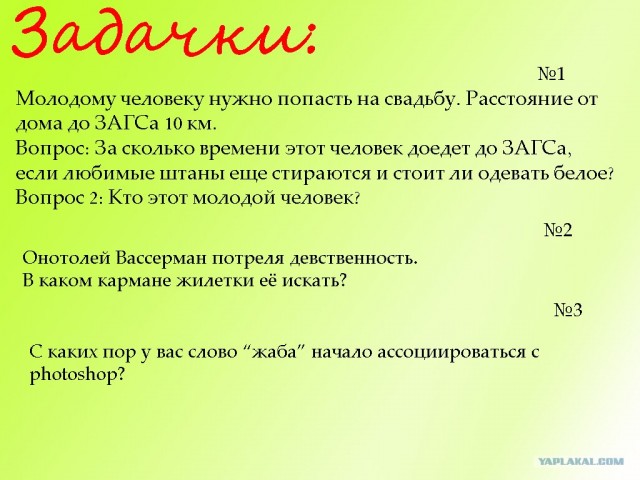 Задачки:

№1

Молодому человеку нужно попасть на свадьбу. Расстояние от дома до ЗАГСа 10 км.
Вопрос: За сколько времени этот человек доедет до ЗАГСа, если любимые штаны еще стираются и стоит ли одевать белое?
Вопрос 2: Кто этот молодой человек?

№2

Онотолей Вассерман потреля девственность.
В каком кармане жилетки её искать?

№3

С каких пор у вас слово “жаба” начало ассоциироваться с photoshop?

YAPLAKAL.COM